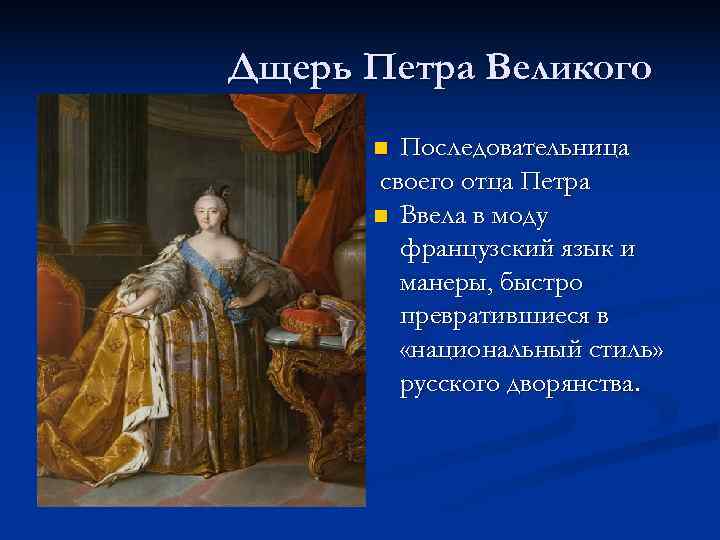 Дщерь Петра Великого

Последовательница своего отца Петра

Ввела в моду французский язык и манеры, быстро превратившиеся в «национальный стиль» русского дворянства.